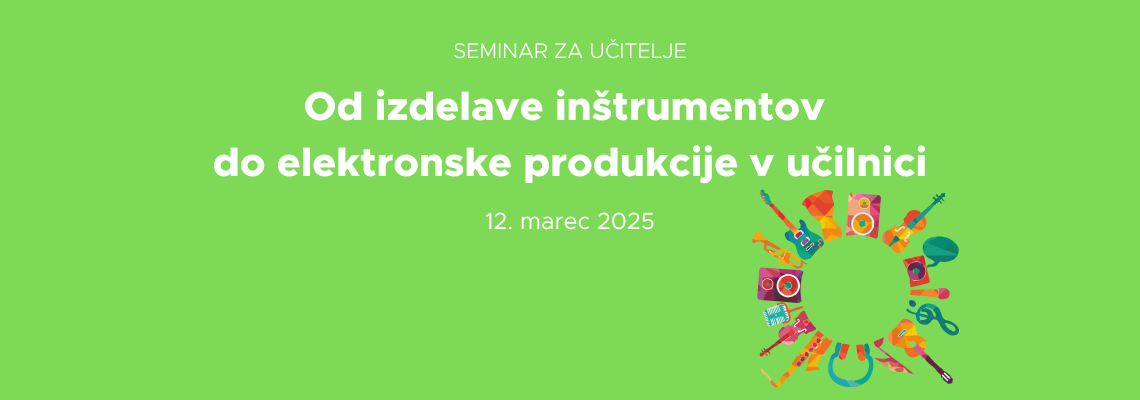 SEMINAR ZA UČITELJE

Od izdelave inštrumentov do elektronske produkcije v učilnici

12. marec 2025